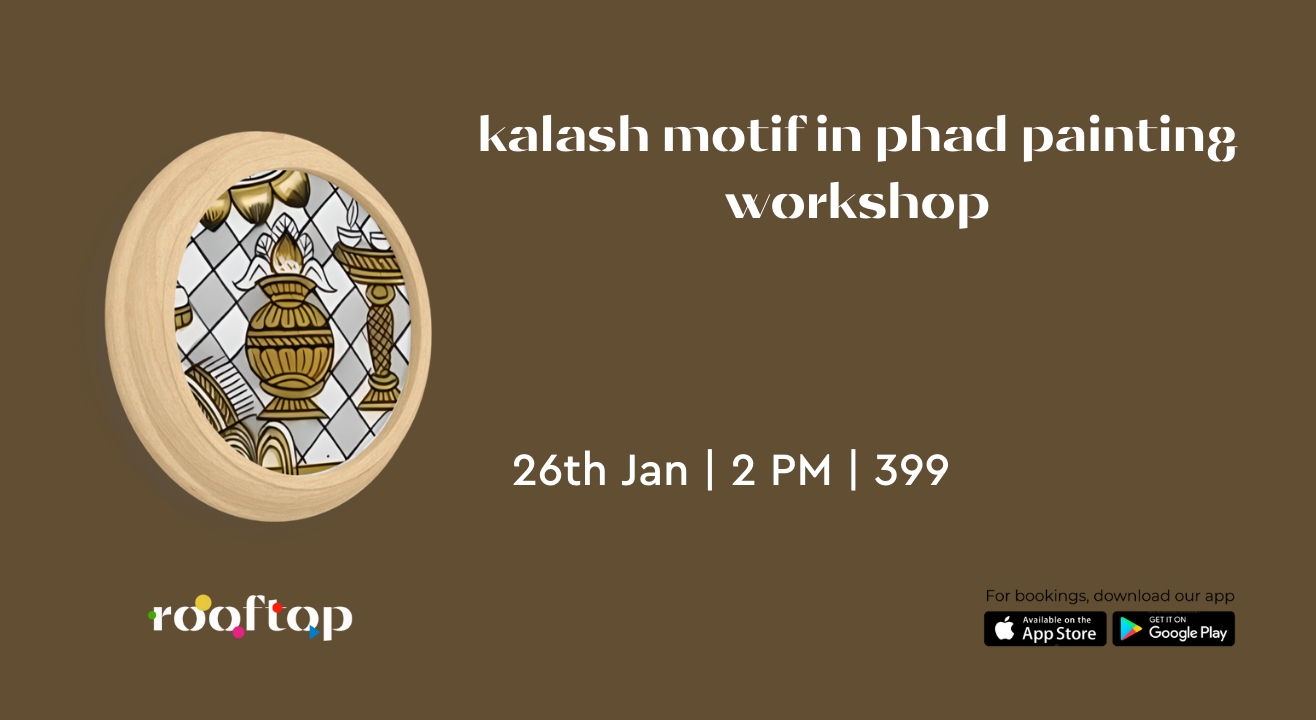 kalash motif in phad painting workshop

26th Jan | 2 PM | 399

rooftop

For bookings, download our app

Available on the App Store

GET IT ON Google Play